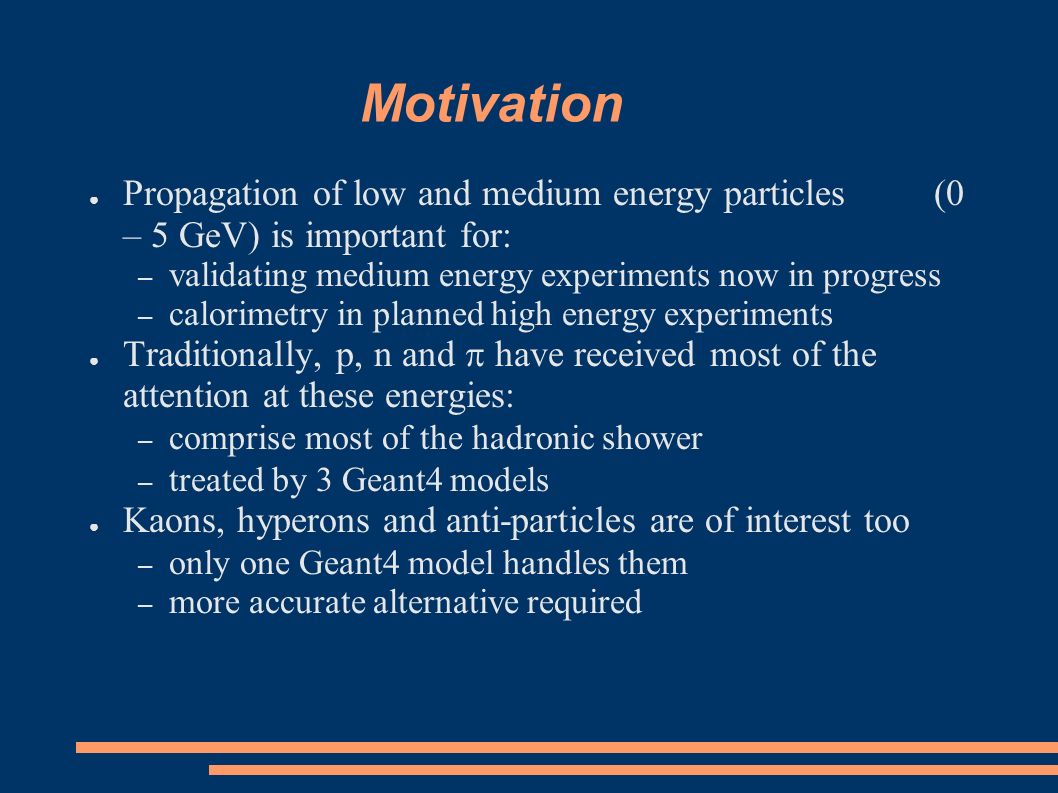 Motivation

● Propagation of low and medium energy particles (0 – 5 GeV) is important for:
– validating medium energy experiments now in progress
– calorimetry in planned high energy experiments
● Traditionally, p, n and $\pi$ have received most of the attention at these energies:
– comprise most of the hadronic shower
– treated by 3 Geant4 models
● Kaons, hyperons and anti-particles are of interest too
– only one Geant4 model handles them
– more accurate alternative required